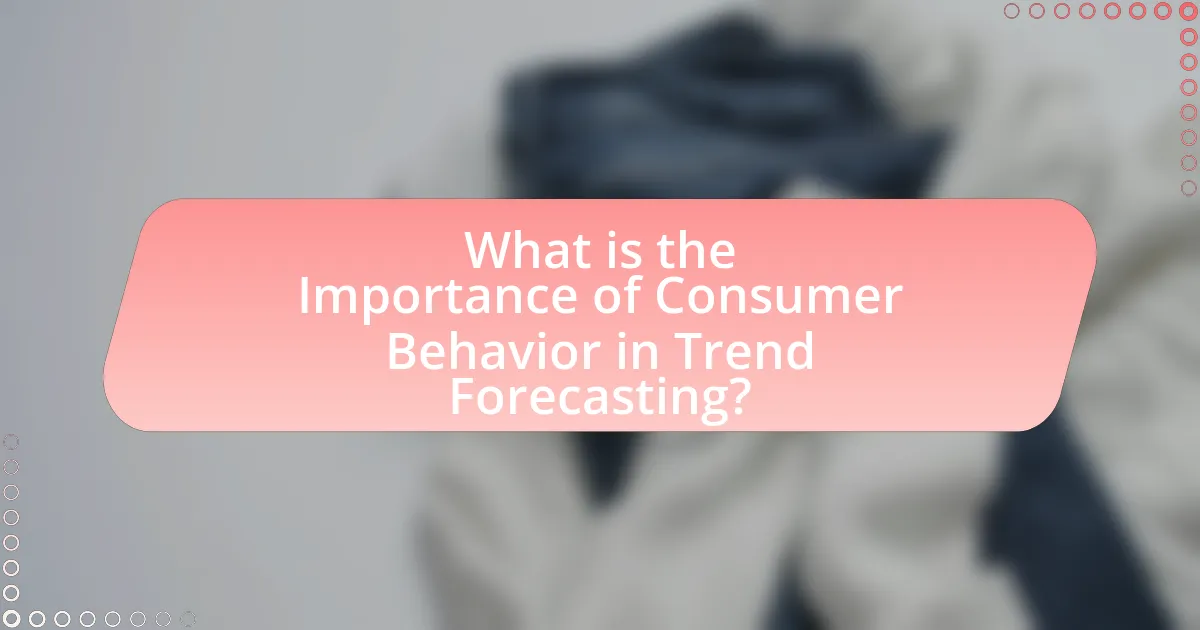 What is the Importance of Consumer Behavior in Trend Forecasting?